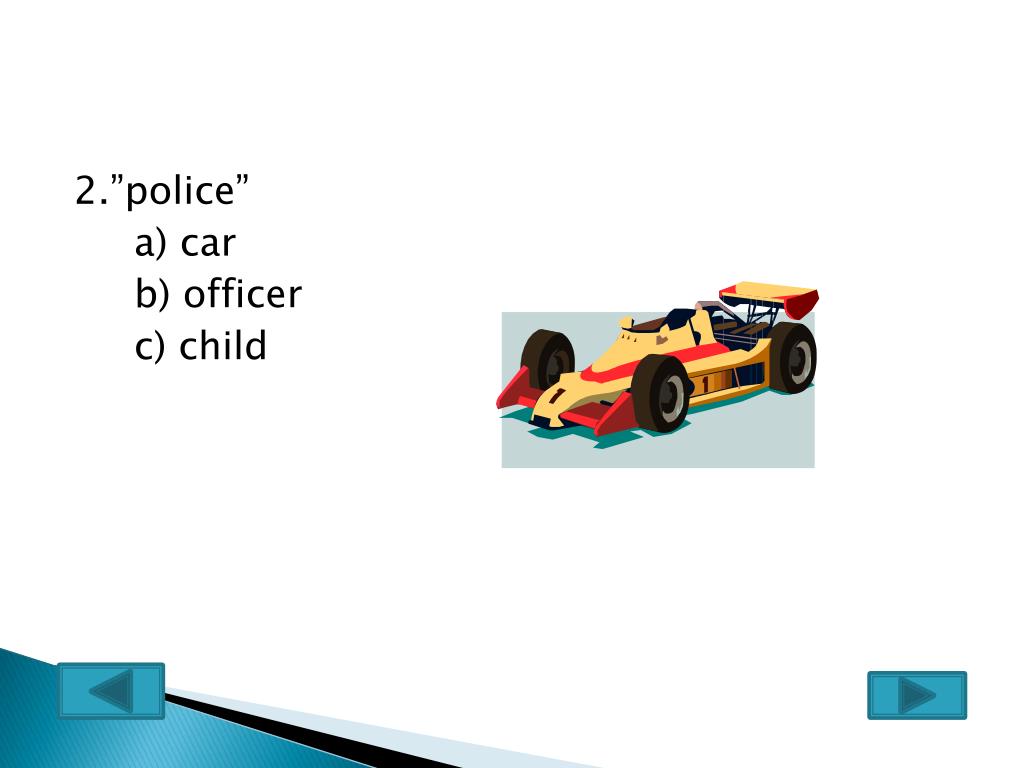 2.”police”

a) car

b) officer

c) child

1

1